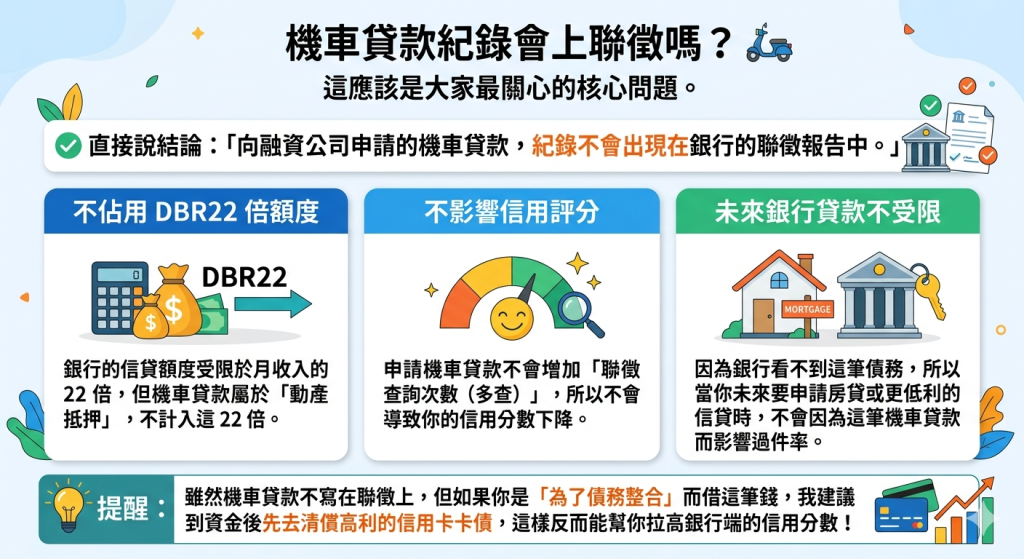 機車貸款紀錄會上聯徵嗎？

這應該是大家最關心的核心問題。

直接說結論：「向融資公司申請的機車貸款，紀錄不會出現在銀行的聯徵報告中。」

不佔用 DBR22 倍額度

DBR22

銀行的信貸額度受限於月收入的 22 倍，但機車貸款屬於「動產抵押」，不計入這 22 倍。

不影響信用評分

申請機車貸款不會增加「聯徵查詢次數（多查）」，所以不會導致你的信用分數下降。

未來銀行貸款不受限

MORTGAGE

因為銀行看不到這筆債務，所以當你未來要申請房貸或更低利的信貸時，不會因為這筆機車貸款而影響過件率。

提醒：

雖然機車貸款不寫在聯徵上，但如果你是「為了債務整合」而借這筆錢，我建議到資金後先去清償高利的信用卡卡債，這樣反而能幫你拉高銀行端的信用分數！